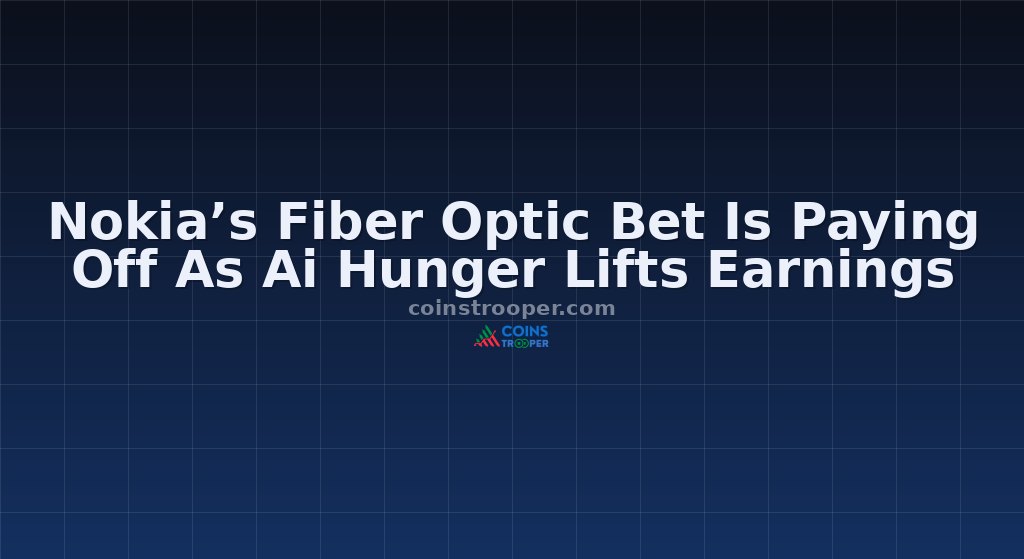 Nokia’s Fiber Optic Bet Is Paying Off As Ai Hunger Lifts Earnings

coinstrooper.com

COINS TROOPER